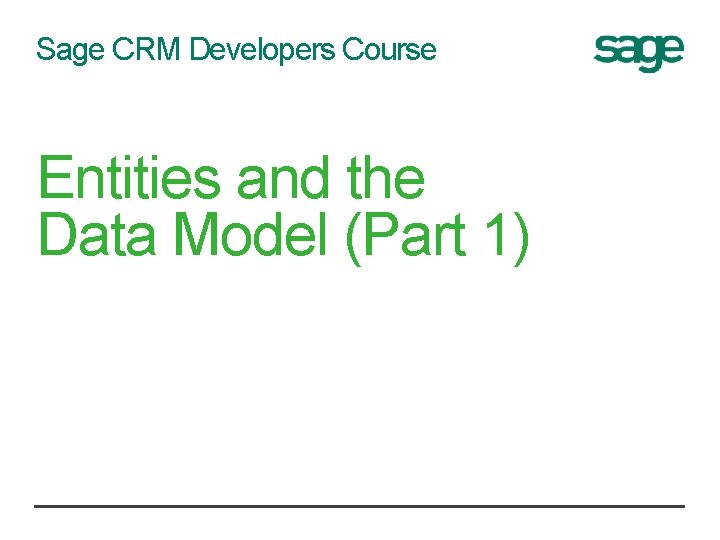 Sage CRM Developers Course

sage

Entities and the Data Model (Part 1)